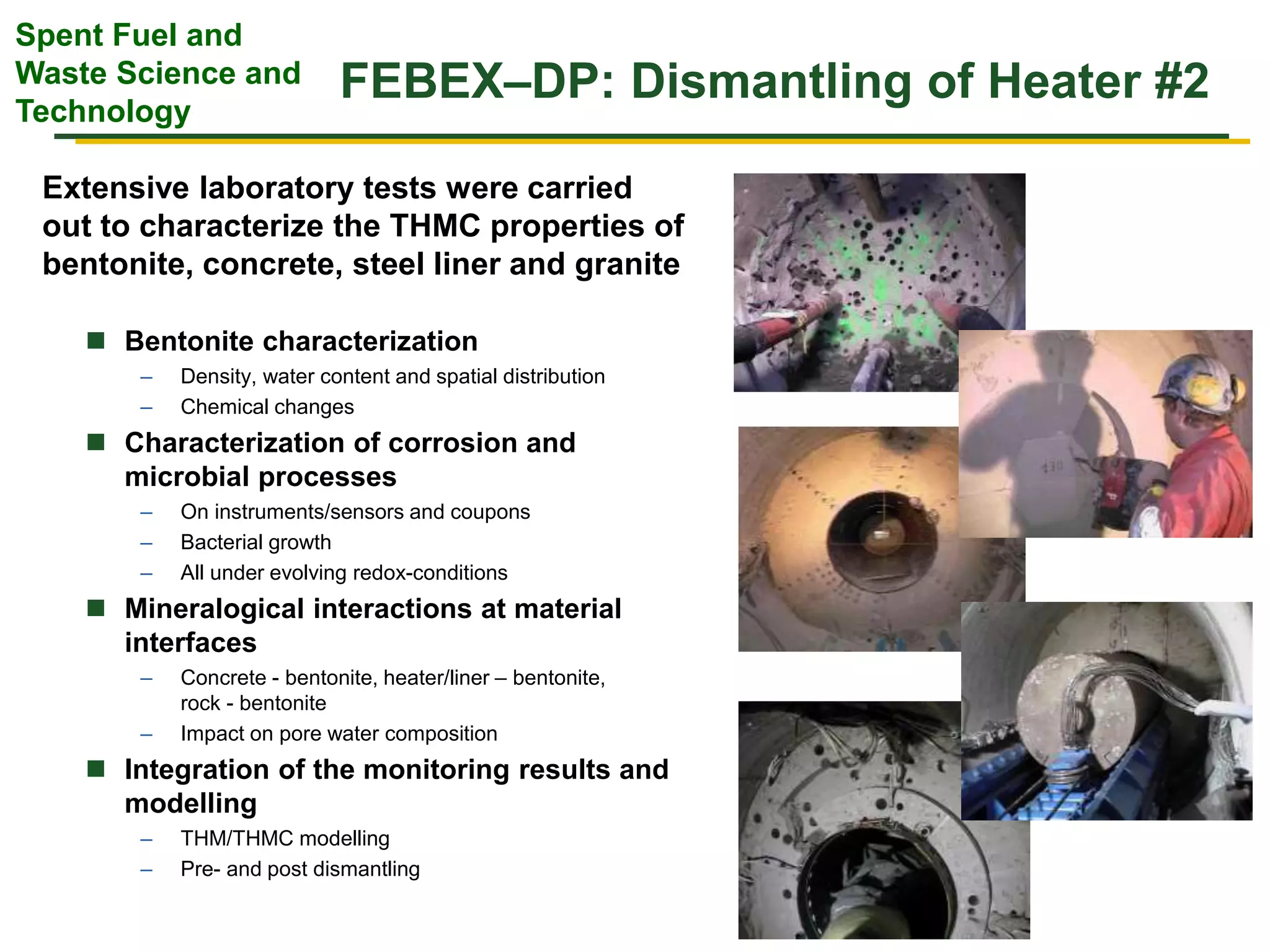 Spent Fuel and Waste Science and Technology

FEBEX–DP: Dismantling of Heater #2

Extensive laboratory tests were carried out to characterize the THMC properties of bentonite, concrete, steel liner and granite

■ Bentonite characterization
– Density, water content and spatial distribution
– Chemical changes

■ Characterization of corrosion and microbial processes
– On instruments/sensors and coupons
– Bacterial growth
– All under evolving redox-conditions

■ Mineralogical interactions at material interfaces
– Concrete - bentonite, heater/liner – bentonite, rock - bentonite
– Impact on pore water composition

■ Integration of the monitoring results and modelling
– THM/THMC modelling
– Pre- and post dismantling